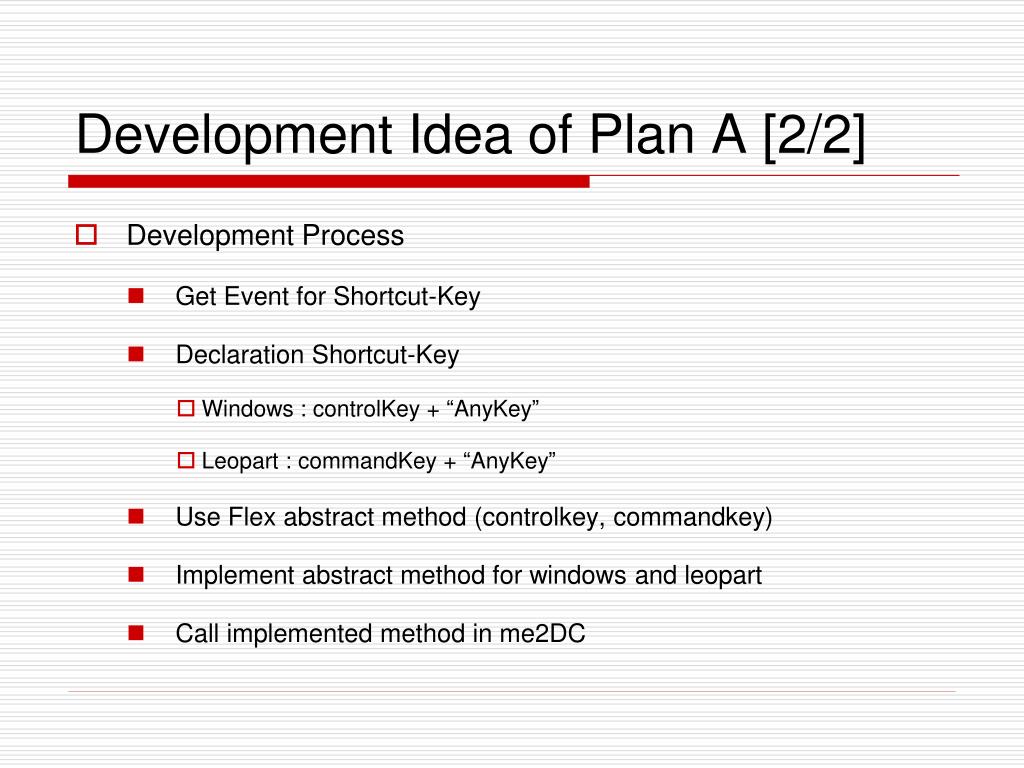 Development Idea of Plan A [2/2]

Development Process

Get Event for Shortcut-Key

Declaration Shortcut-Key

Windows : controlKey + “AnyKey”

Leopart : commandKey + “AnyKey”

Use Flex abstract method (controlkey, commandkey)

Implement abstract method for windows and leopart

Call implemented method in me2DC